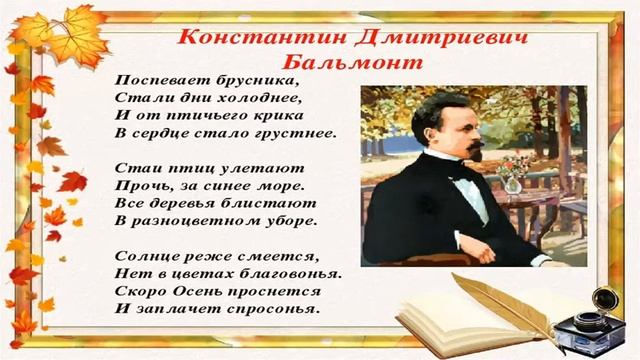 Константин Дмитриевич Бальмонт

Поспевает брусника,
Стали дни холоднее,
И от птичьего крика
В сердце стало грустнее.

Стаи птиц улетают
Прочь, за синее море.
Все деревья блистают
В разноцветном уборе.

Солнце реже смеется,
Нет в цветах благовонья.
Скоро Осень проснется
И заплачет спросонья.